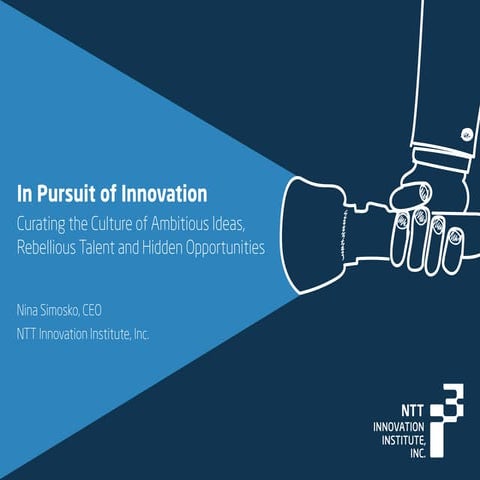 In Pursuit of Innovation

Curating the Culture of Ambitious Ideas, Rebellious Talent and Hidden Opportunities

Nina Simosko, CEO

NTT Innovation Institute, Inc.

NTT INNOVATION INSTITUTE, INC.